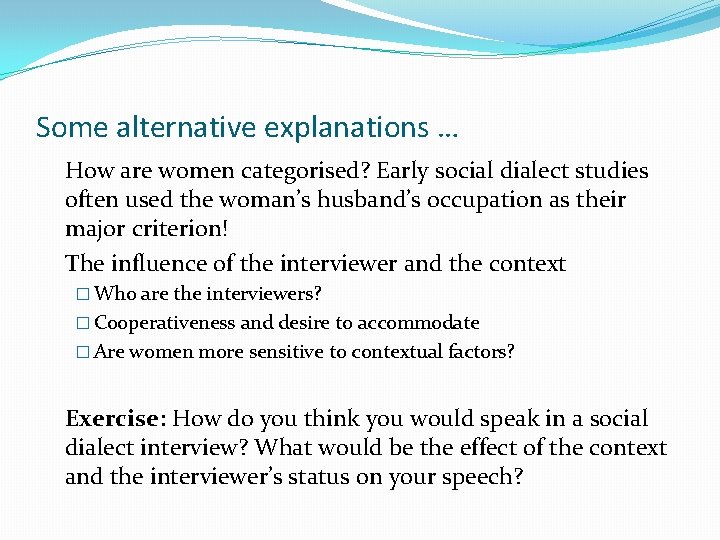 Some alternative explanations …

How are women categorised? Early social dialect studies often used the woman's husband's occupation as their major criterion!

The influence of the interviewer and the context

□ Who are the interviewers?

□ Cooperativeness and desire to accommodate

□ Are women more sensitive to contextual factors?

Exercise: How do you think you would speak in a social dialect interview? What would be the effect of the context and the interviewer's status on your speech?